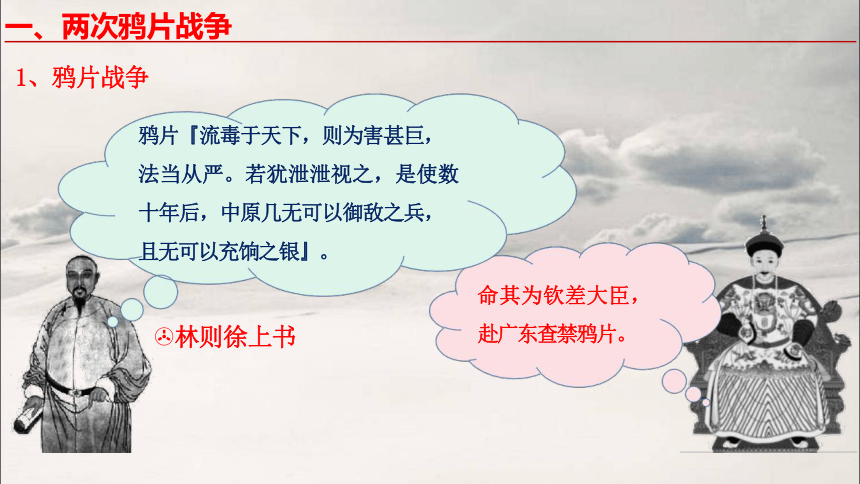 一、两次鸦片战争

1、鸦片战争

鸦片『流毒于天下，则为害甚巨，法当从严。若犹泄泄视之，是使数十年后，中原几无可以御敌之兵，且无可以充饷之银』。

林则徐上书

命其为钦差大臣，赴广东查禁鸦片。